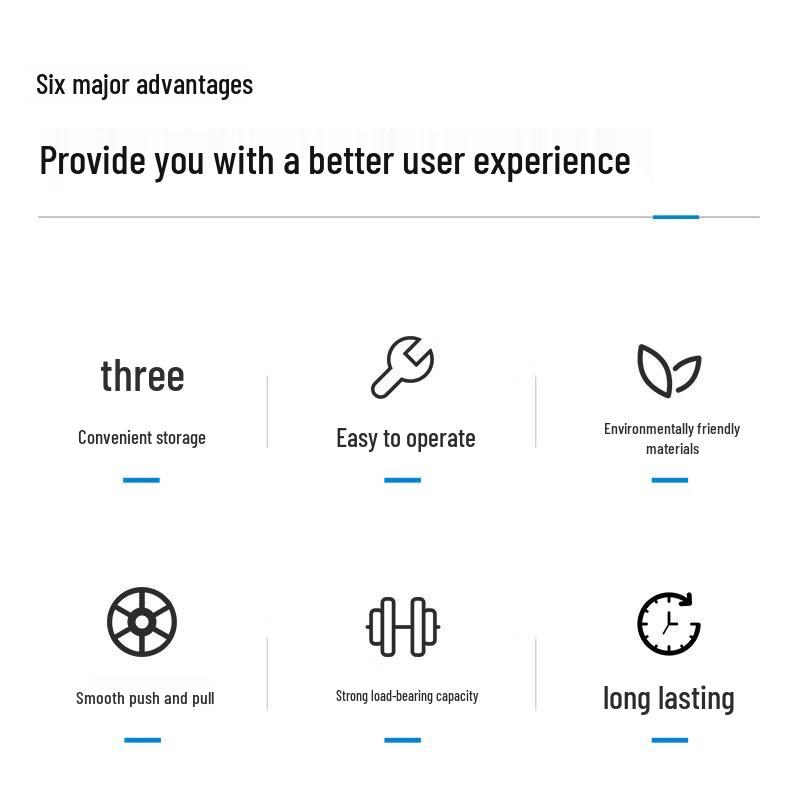 Six major advantages

Provide you with a better user experience

three

Convenient storage

Easy to operate

Environmentally friendly materials

Smooth push and pull

Strong load-bearing capacity

long lasting